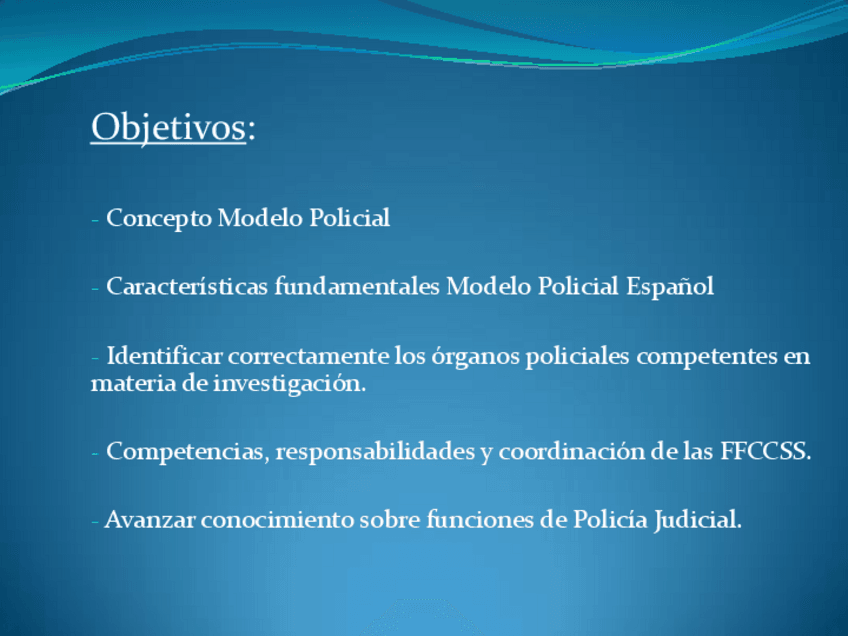 Objetivos:

- Concepto Modelo Policial

- Características fundamentales Modelo Policial Español

- Identificar correctamente los órganos policiales competentes en materia de investigación.

- Competencias, responsabilidades y coordinación de las FFCCSS.

- Avanzar conocimiento sobre funciones de Policía Judicial.